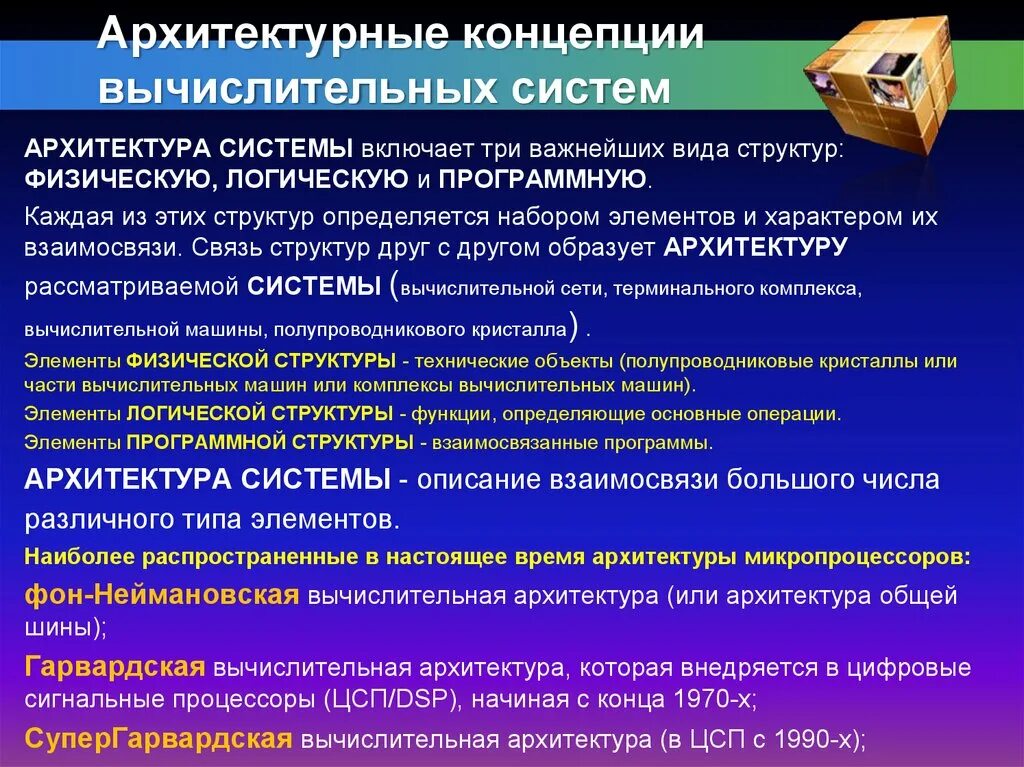 Архитектурные концепции вычислительных систем

АРХИТЕКТУРА СИСТЕМЫ включает три важнейших вида структур: ФИЗИЧЕСКУЮ, ЛОГИЧЕСКУЮ и ПРОГРАММНУЮ.

Каждая из этих структур определяется набором элементов и характером их взаимосвязи. Связь структур друг с другом образует АРХИТЕКТУРУ рассматриваемой СИСТЕМЫ (вычислительной сети, терминального комплекса, вычислительной машины, полупроводникового кристалла) .

Элементы ФИЗИЧЕСКОЙ СТРУКТУРЫ - технические объекты (полупроводниковые кристаллы или части вычислительных машин или комплексы вычислительных машин).

Элементы ЛОГИЧЕСКОЙ СТРУКТУРЫ - функции, определяющие основные операции.

Элементы ПРОГРАММНОЙ СТРУКТУРЫ - взаимосвязанные программы.

АРХИТЕКТУРА СИСТЕМЫ - описание взаимосвязи большого числа различного типа элементов.

Наиболее распространенные в настоящее время архитектуры микропроцессоров:

фон-Неймановская вычислительная архитектура (или архитектура общей шины);

Гарвардская вычислительная архитектура, которая внедряется в цифровые сигнальные процессоры (ЦСП/DSP), начиная с конца 1970-х;

СуперГарвардская вычислительная архитектура (в ЦСП с 1990-х);